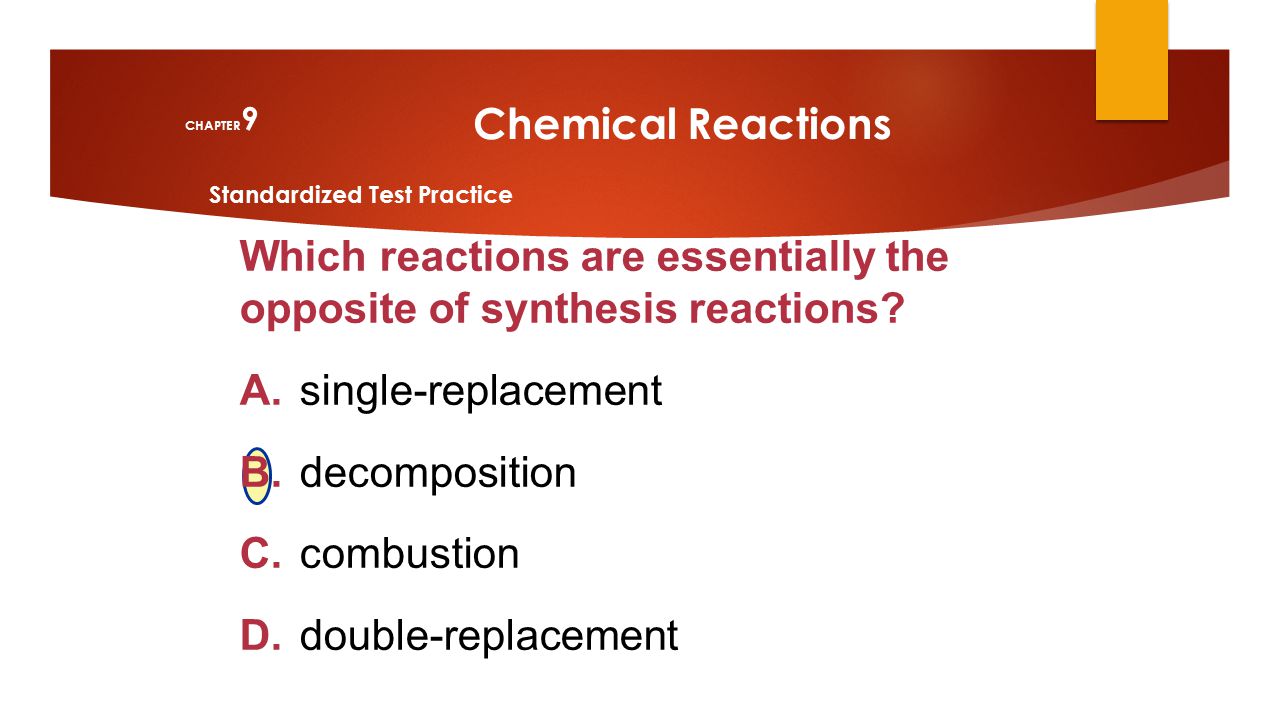 CHAPTER 9

Chemical Reactions

Standardized Test Practice

Which reactions are essentially the opposite of synthesis reactions?

A. single-replacement

B. decomposition

C. combustion

D. double-replacement